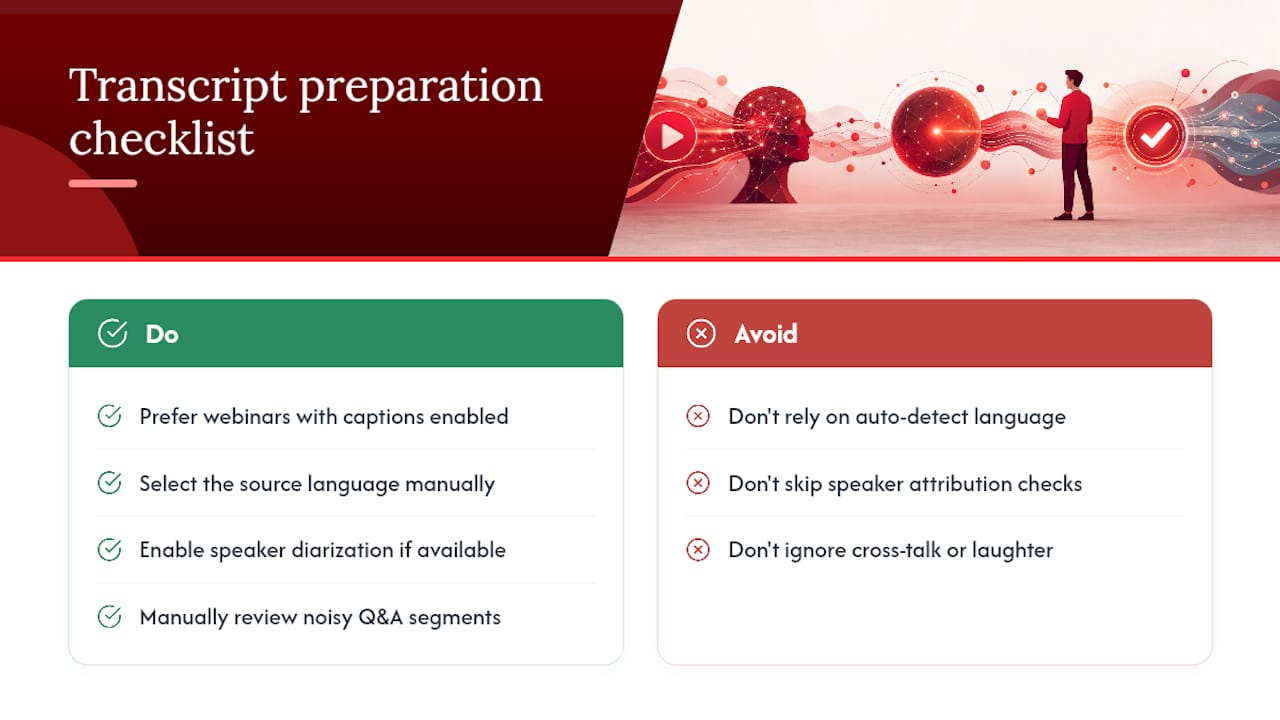 Transcript preparation checklist

Do

Prefer webinars with captions enabled

Select the source language manually

Enable speaker diarization if available

Manually review noisy Q&A segments

Avoid

Don't rely on auto-detect language

Don't skip speaker attribution checks

Don't ignore cross-talk or laughter